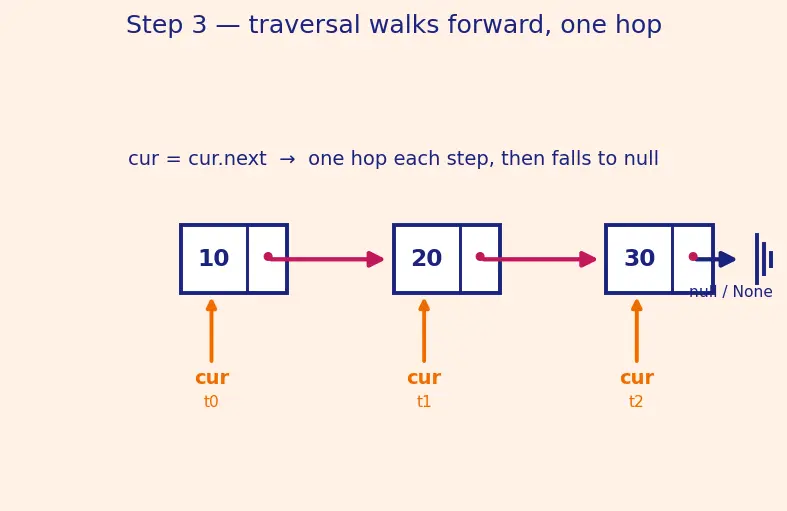 Step 3 — traversal walks forward, one hop

cur = cur.next → one hop each step, then falls to null

10

20

30

null / None

cur
t0

cur
t1

cur
t2